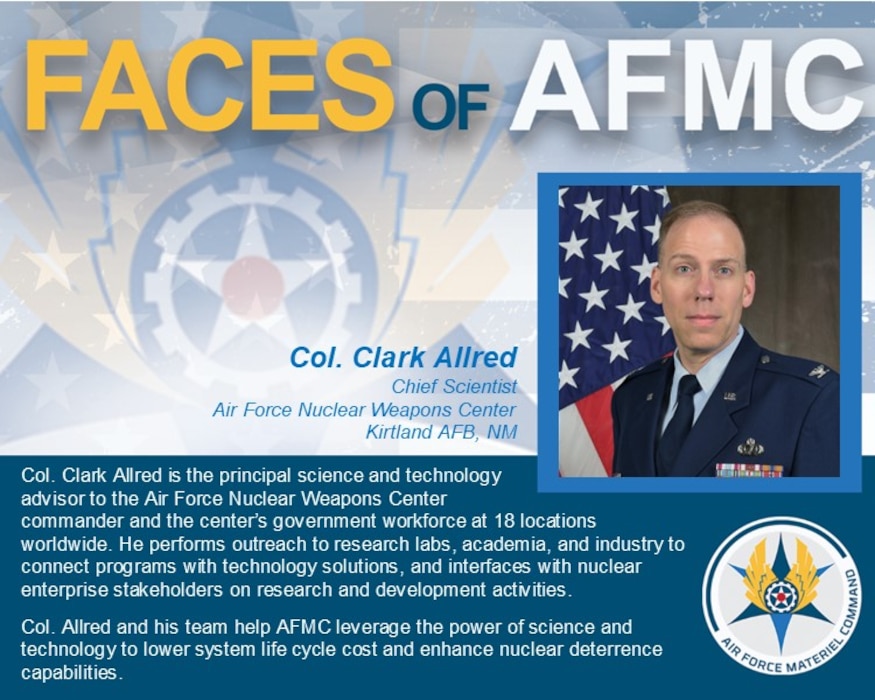 FACES OF AFMC

Col. Clark Allred
Chief Scientist
Air Force Nuclear Weapons Center
Kirtland AFB, NM

Col. Clark Allred is the principal science and technology advisor to the Air Force Nuclear Weapons Center commander and the center's government workforce at 18 locations worldwide. He performs outreach to research labs, academia, and industry to connect programs with technology solutions, and interfaces with nuclear enterprise stakeholders on research and development activities.

Col. Allred and his team help AFMC leverage the power of science and technology to lower system life cycle cost and enhance nuclear deterrence capabilities.

AIR FORCE MATERIEL COMMAND